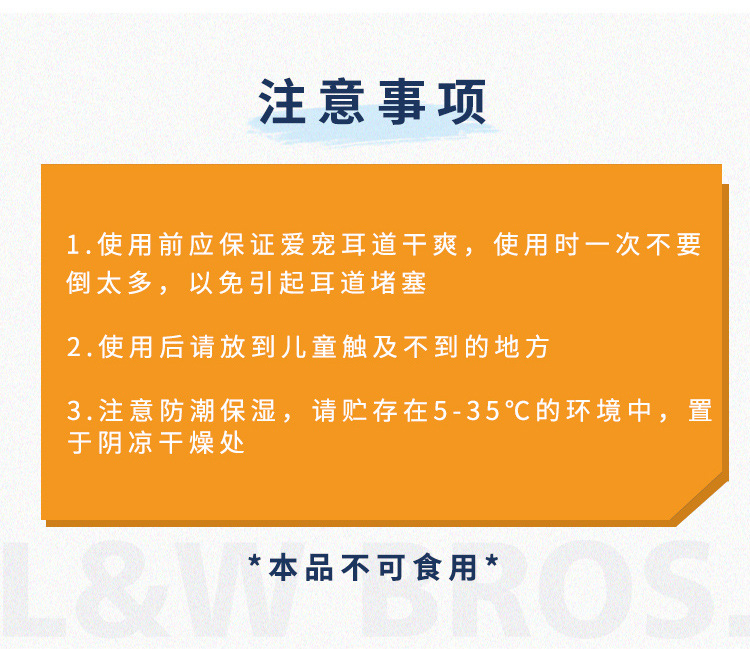 注意事项

1.使用前应保证爱宠耳道干爽，使用时一次不要倒太多，以免引起耳道堵塞

2.使用后请放到儿童触及不到的地方

3.注意防潮保湿，请贮存在5-35℃的环境中，置于阴凉干燥处

*本品不可食用*

L&W BROS.